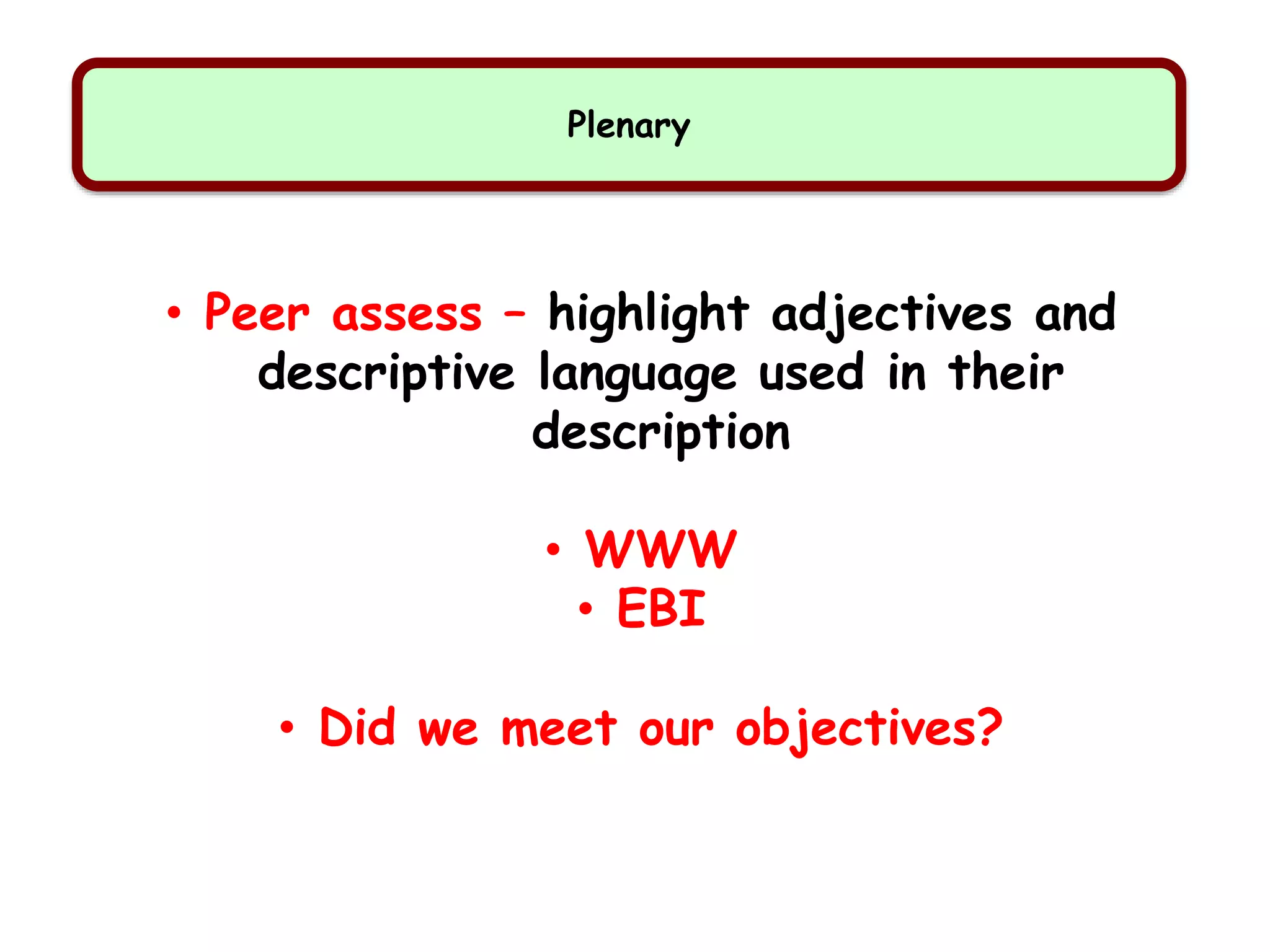 Plenary

• Peer assess – highlight adjectives and descriptive language used in their description

• WWW
• EBI

• Did we meet our objectives?